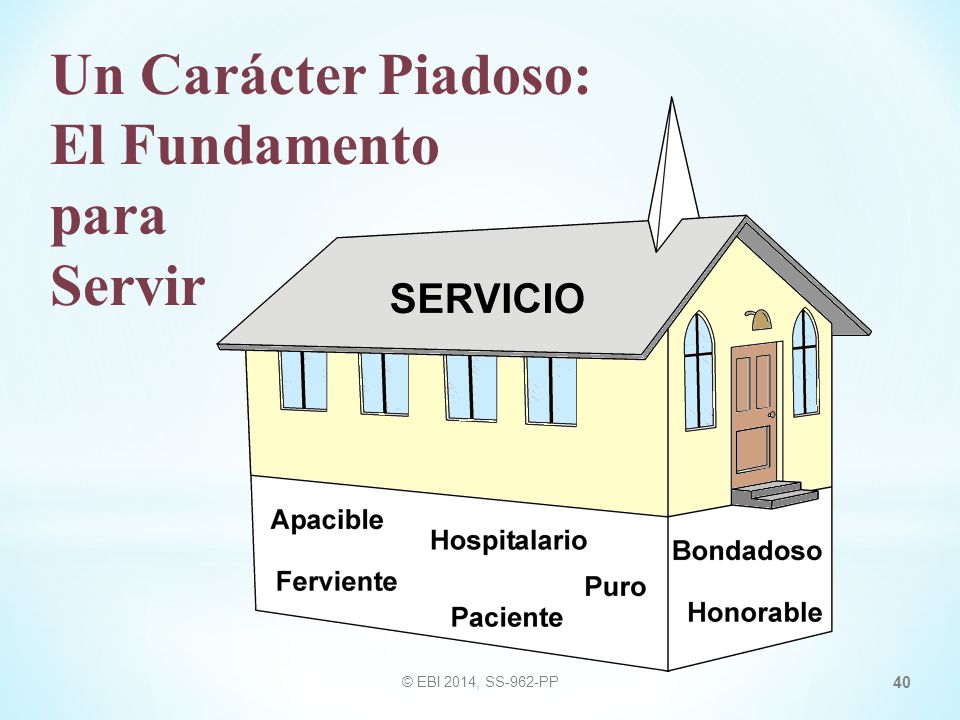 Un Carácter Piadoso:
El Fundamento
para
Servir

SERVICIO

Apacible
Hospitalario
Ferviente
Puro
Paciente
Bondadoso
Honorable

© EBI 2014, SS-962-PP

40